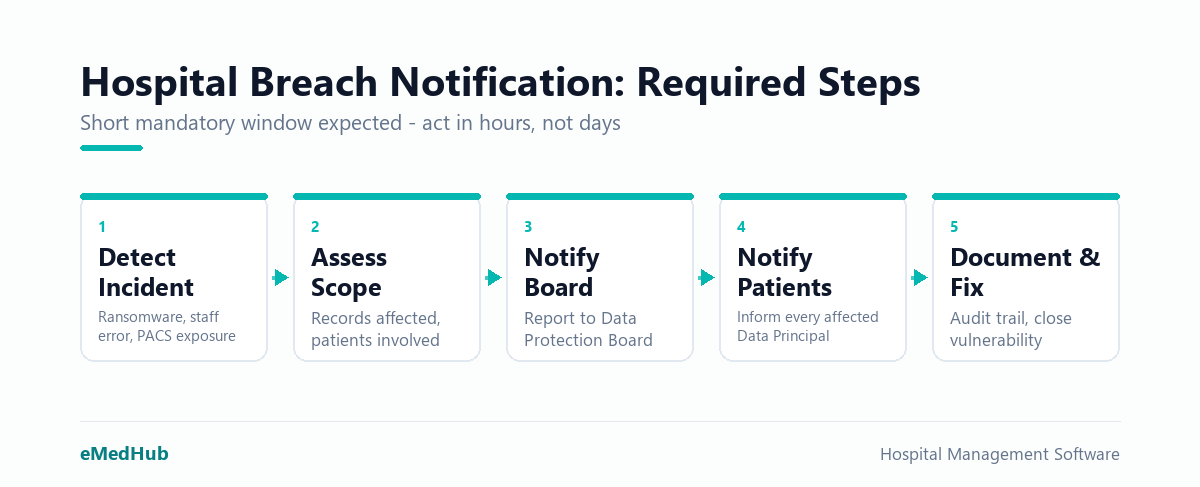 Hospital Breach Notification: Required Steps

Short mandatory window expected - act in hours, not days

1
Detect Incident
Ransomware, staff error, PACS exposure

2
Assess Scope
Records affected, patients involved

3
Notify Board
Report to Data Protection Board

4
Notify Patients
Inform every affected Data Principal

5
Document & Fix
Audit trail, close vulnerability

eMedHub

Hospital Management Software